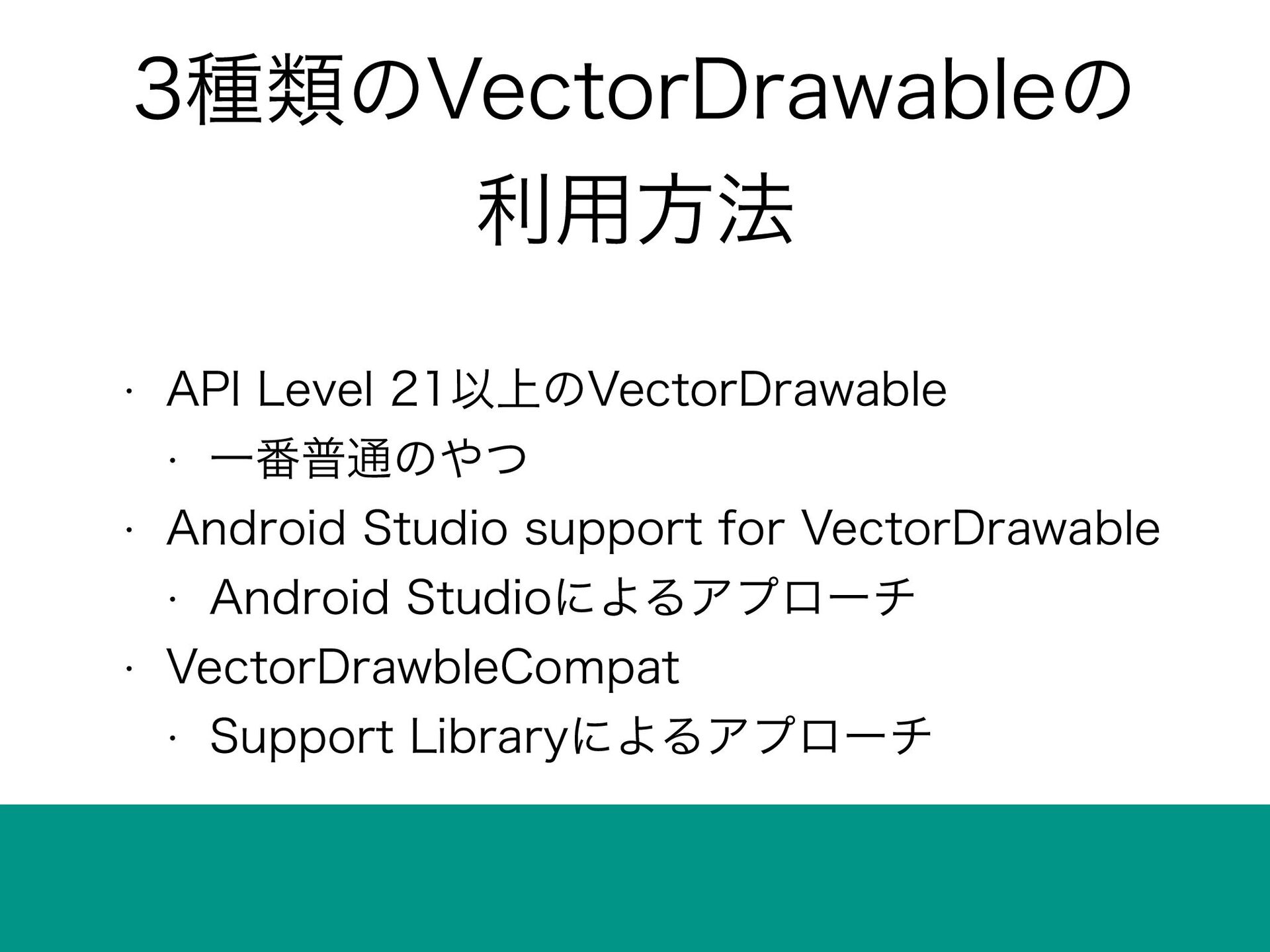 3種類のVectorDrawableの利用方法

• API Level 21以上のVectorDrawable
  • 一番普通のやつ
• Android Studio support for VectorDrawable
  • Android Studioによるアプローチ
• VectorDrawbleCompat
  • Support Libraryによるアプローチ